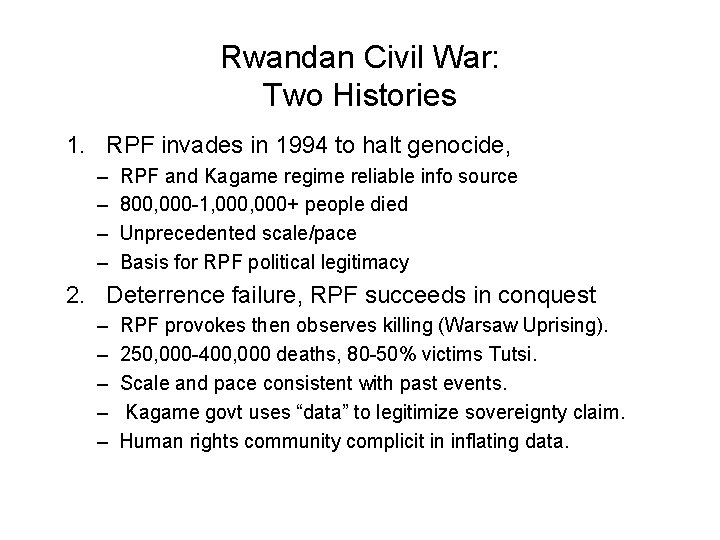 Rwandan Civil War:
Two Histories

1. RPF invades in 1994 to halt genocide,
– RPF and Kagame regime reliable info source
– 800,000-1,000,000+ people died
– Unprecedented scale/pace
– Basis for RPF political legitimacy

2. Deterrence failure, RPF succeeds in conquest
– RPF provokes then observes killing (Warsaw Uprising).
– 250,000-400,000 deaths, 80-50% victims Tutsi.
– Scale and pace consistent with past events.
– Kagame govt uses “data” to legitimize sovereignty claim.
– Human rights community complicit in inflating data.